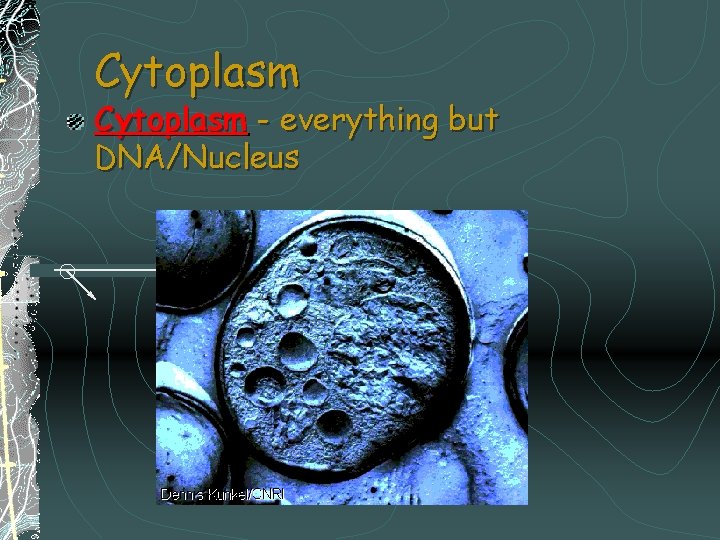 Cytoplasm

Cytoplasm - everything but DNA/Nucleus

Dennis Kunkel/CNRI